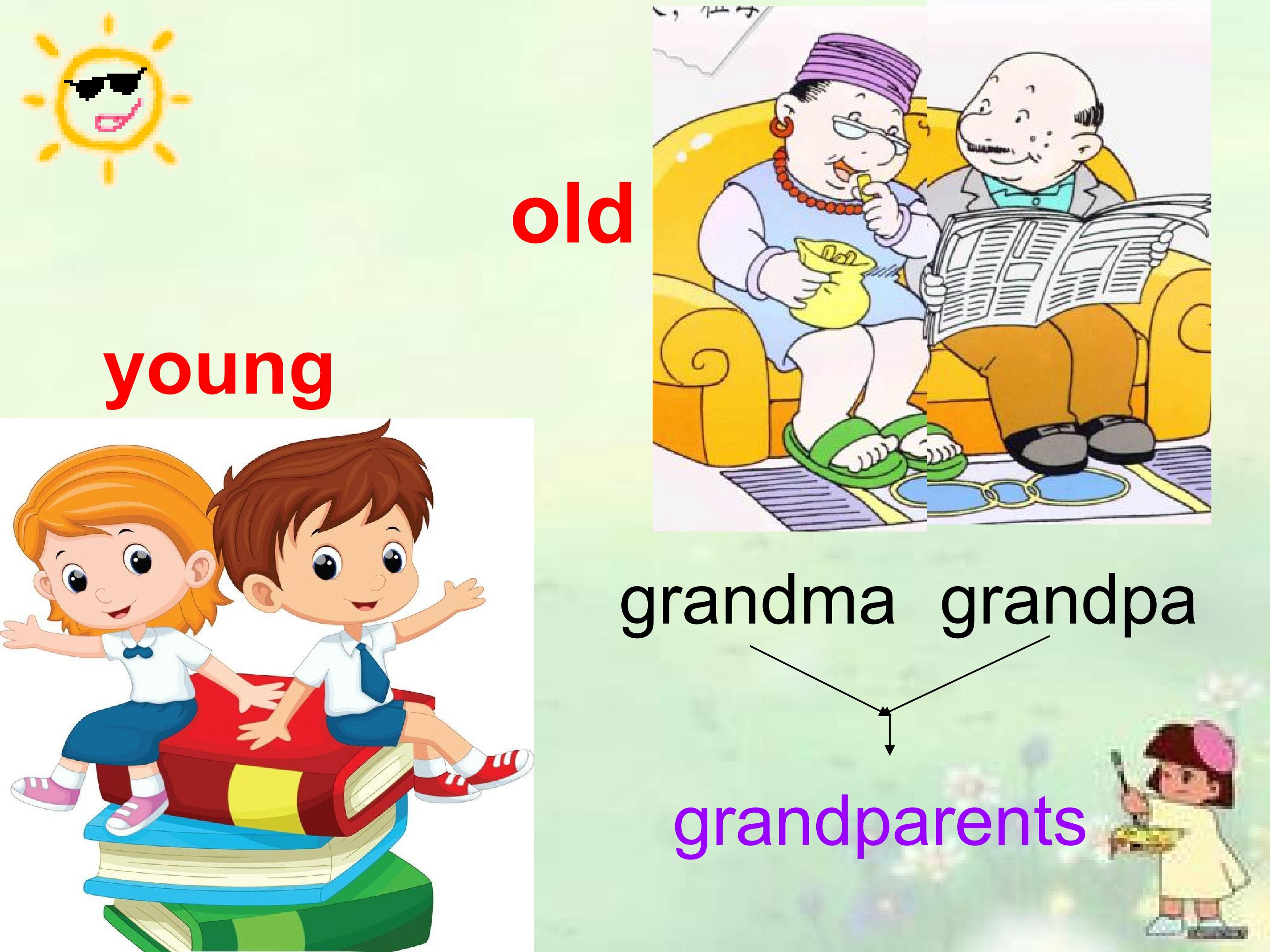 old

young

grandma grandpa

grandparents